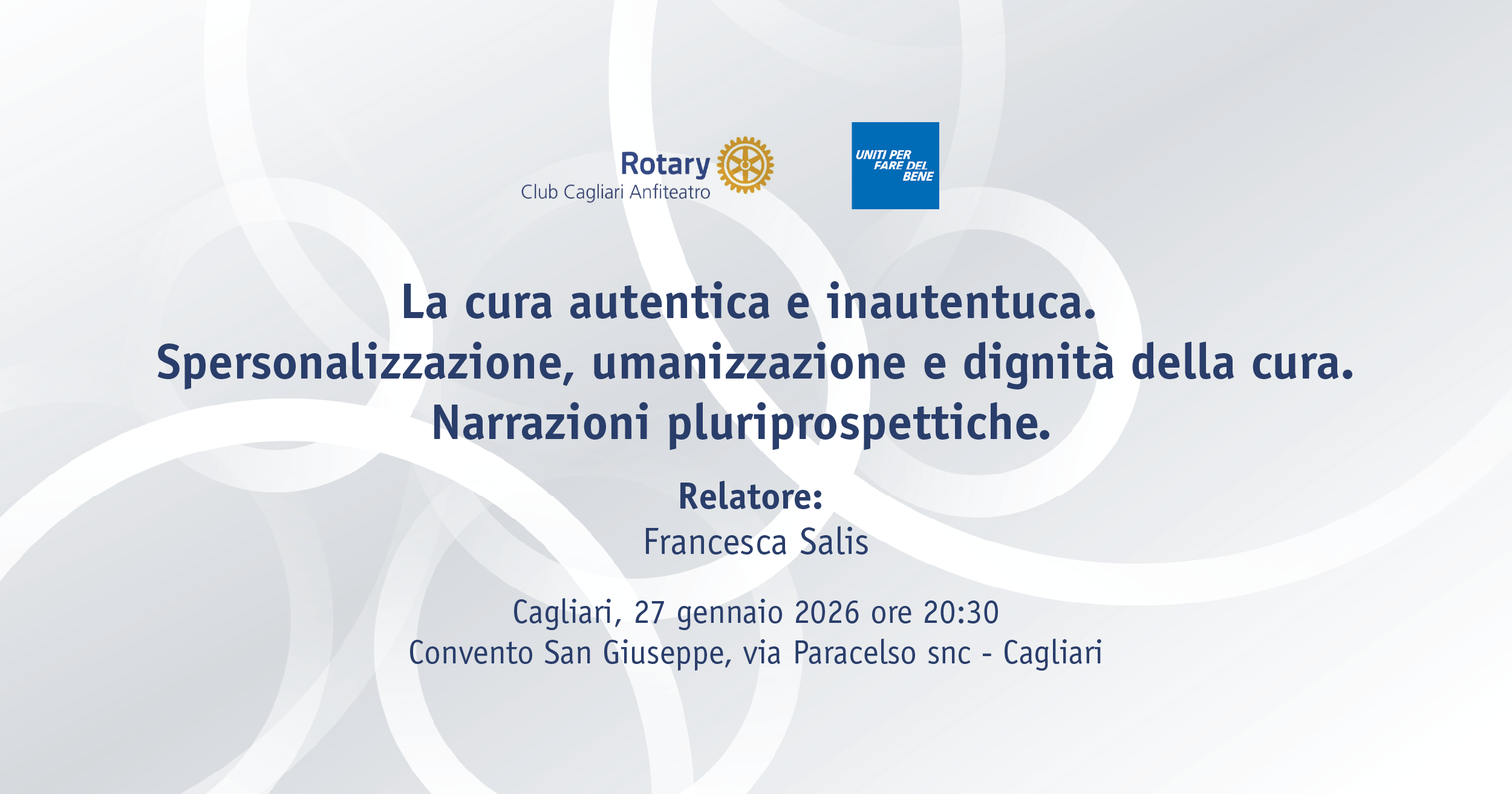 Rotary
Club Cagliari Anfiteatro

UNITI PER FARE DEL BENE

La cura autentica e inautentuca.
Spersonalizzazione, umanizzazione e dignità della cura.
Narrazioni pluriprospettiche.

Relatore:
Francesca Salis

Cagliari, 27 gennaio 2026 ore 20:30
Convento San Giuseppe, via Paracelso snc - Cagliari